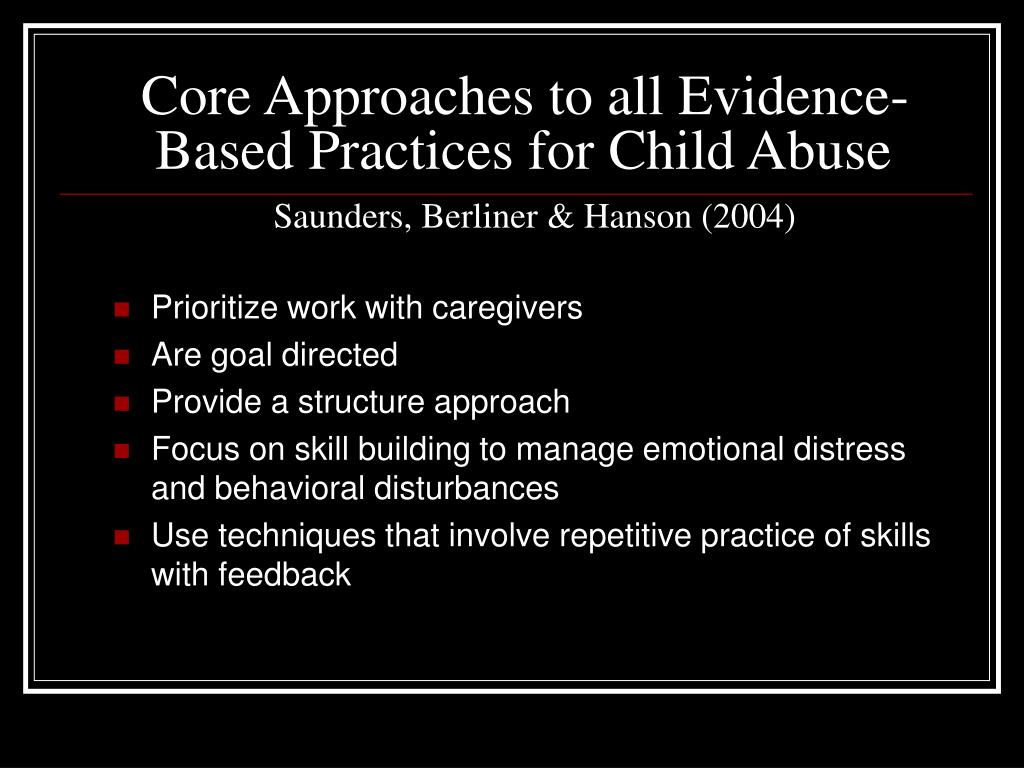 Core Approaches to all Evidence-Based Practices for Child Abuse

Saunders, Berliner & Hanson (2004)

- Prioritize work with caregivers
- Are goal directed
- Provide a structure approach
- Focus on skill building to manage emotional distress and behavioral disturbances
- Use techniques that involve repetitive practice of skills with feedback